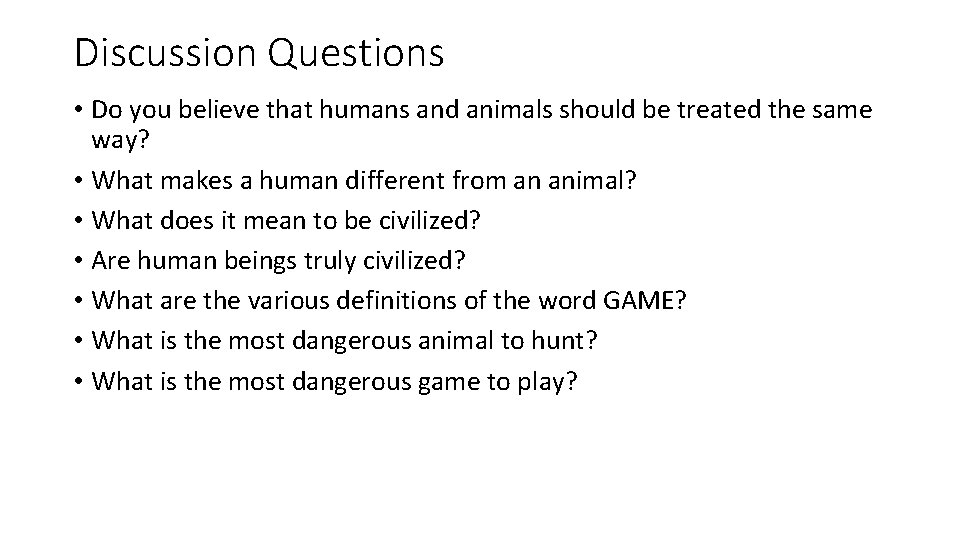 Discussion Questions

• Do you believe that humans and animals should be treated the same way?
• What makes a human different from an animal?
• What does it mean to be civilized?
• Are human beings truly civilized?
• What are the various definitions of the word GAME?
• What is the most dangerous animal to hunt?
• What is the most dangerous game to play?